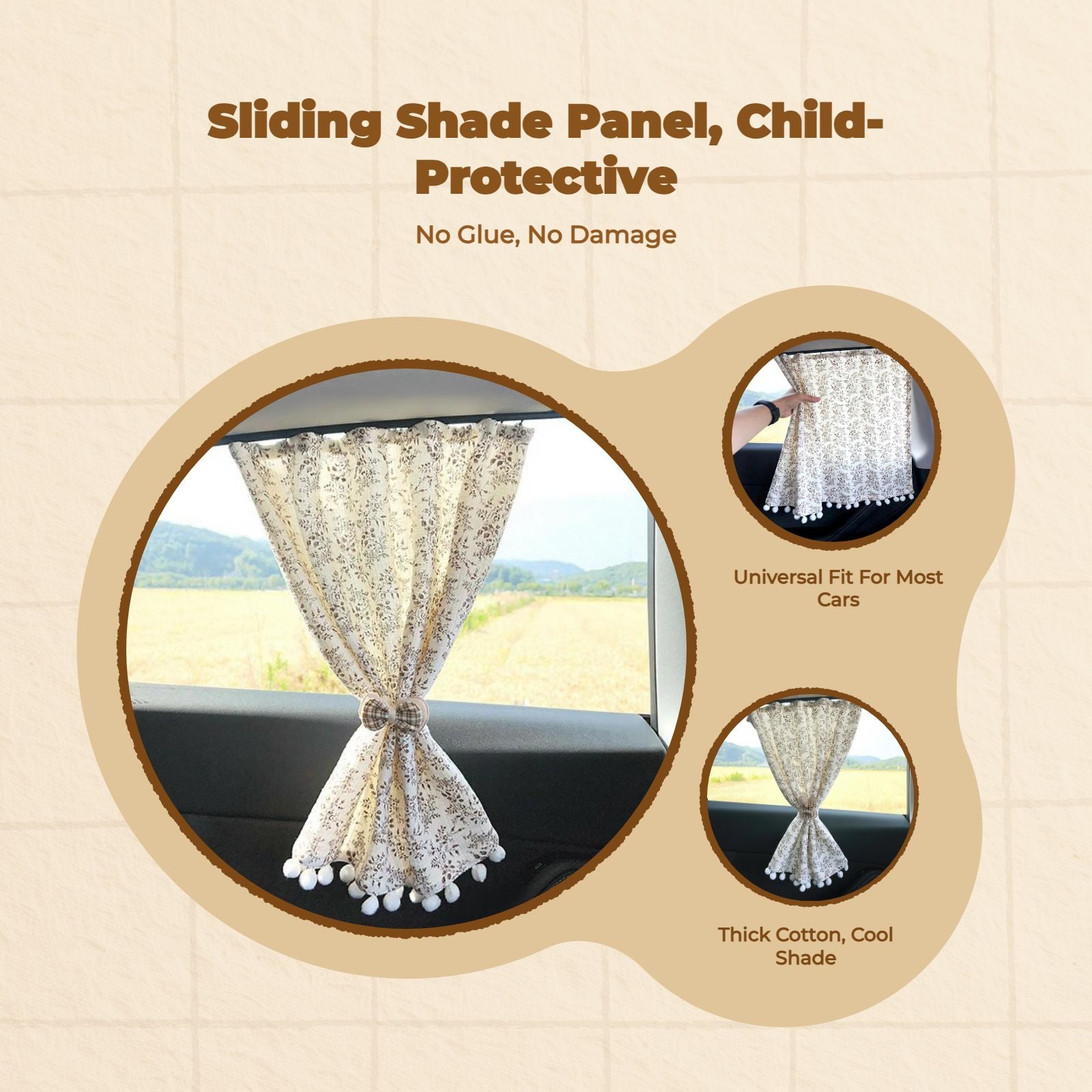 Sliding Shade Panel, Child-Protective

No Glue, No Damage

Universal Fit For Most Cars

Thick Cotton, Cool Shade